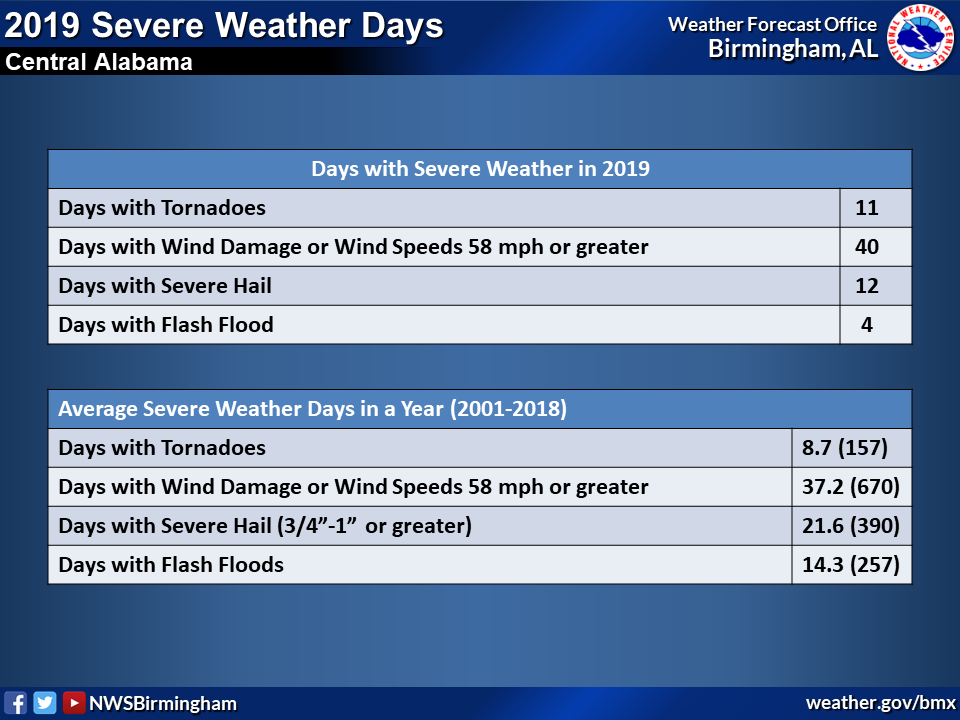 2019 Severe Weather Days
Central Alabama

Weather Forecast Office
Birmingham, AL

NATIONAL WEATHER SERVICE

| Days with Severe Weather in 2019 | |
|---|---|
| Days with Tornadoes | 11 |
| Days with Wind Damage or Wind Speeds 58 mph or greater | 40 |
| Days with Severe Hail | 12 |
| Days with Flash Flood | 4 |

| Average Severe Weather Days in a Year (2001-2018) | |
|---|---|
| Days with Tornadoes | 8.7 (157) |
| Days with Wind Damage or Wind Speeds 58 mph or greater | 37.2 (670) |
| Days with Severe Hail (3/4”-1” or greater) | 21.6 (390) |
| Days with Flash Floods | 14.3 (257) |

NWSBirmingham

weather.gov/bmx